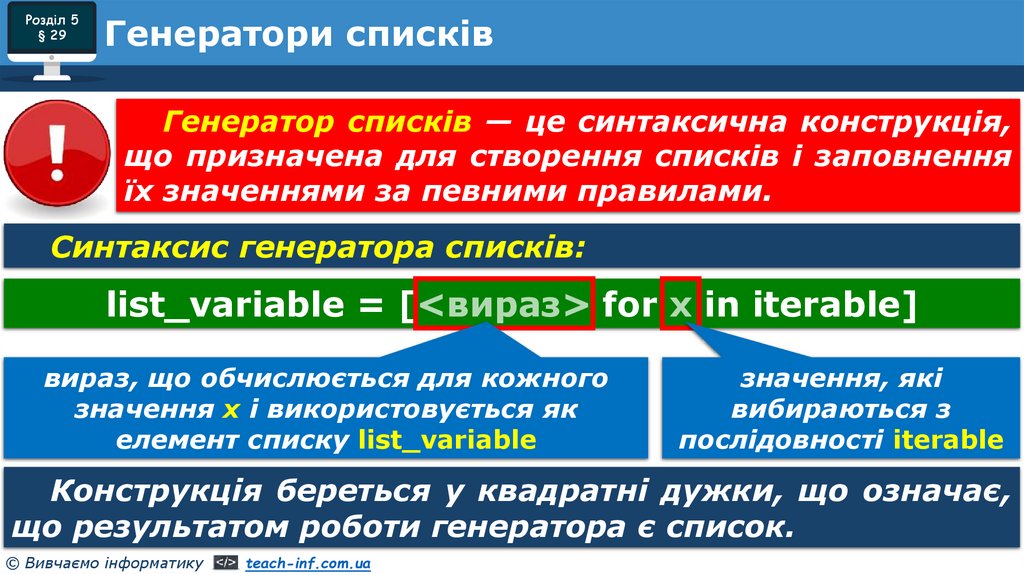 Розділ 5
§ 29

Генератори списків

Генератор списків — це синтаксична конструкція, що призначена для створення списків і заповнення їх значеннями за певними правилами.

Синтаксис генератора списків:

list_variable = [<вираз> for x in iterable]

вираз, що обчислюється для кожного значення x і використовується як елемент списку list_variable

значення, які вибираються з послідовності iterable

Конструкція береться у квадратні дужки, що означає, що результатом роботи генератора є список.

© Вивчаємо інформатику </> teach-inf.com.ua